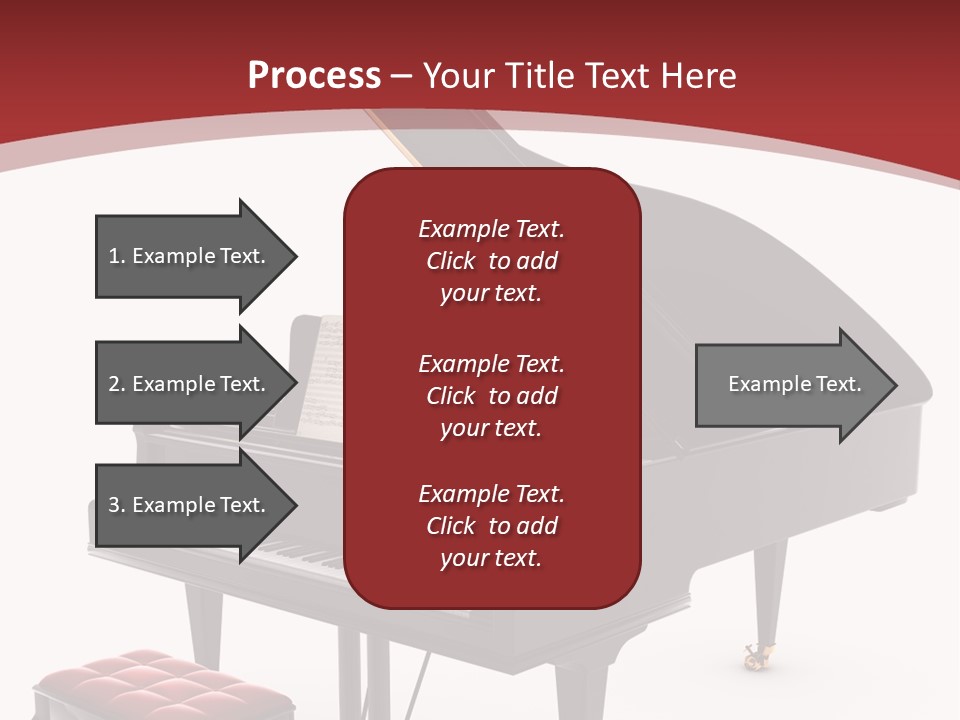 Process – Your Title Text Here

1. Example Text.

2. Example Text.

3. Example Text.

Example Text. Click to add your text.

Example Text. Click to add your text.

Example Text. Click to add your text.

Example Text.